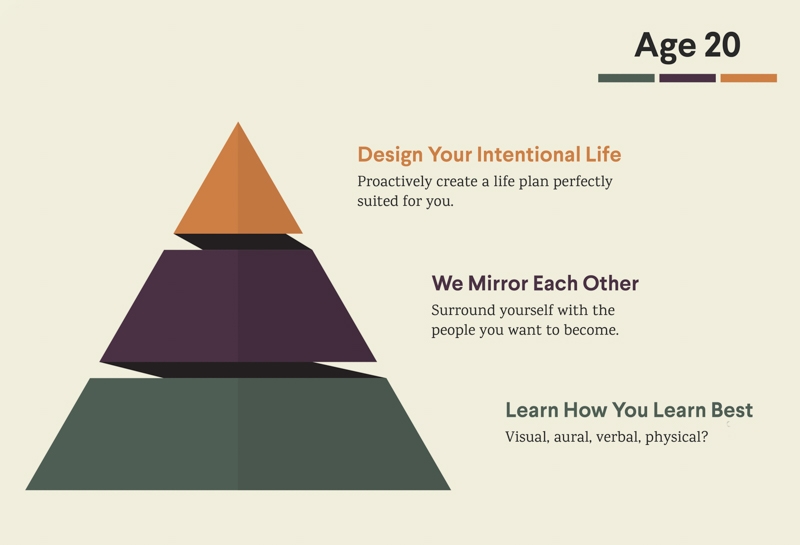 Age 20

Design Your Intentional Life
Proactively create a life plan perfectly suited for you.

We Mirror Each Other
Surround yourself with the people you want to become.

Learn How You Learn Best
Visual, aural, verbal, physical?